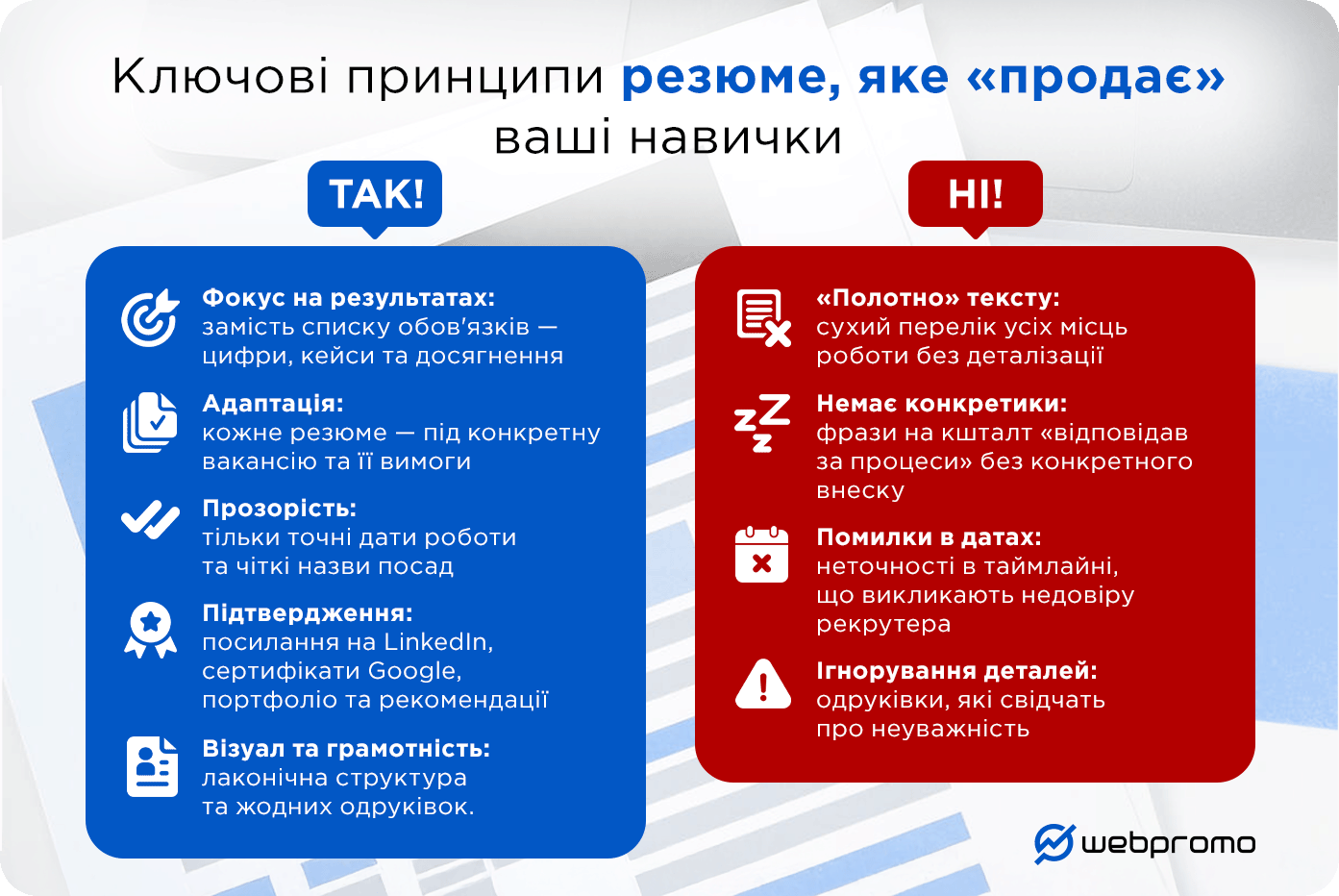 Ключові принципи резюме, яке «продає» ваші навички

ТАК!

Фокус на результатах: замість списку обов'язків — цифри, кейси та досягнення

Адаптація: кожне резюме — під конкретну вакансію та її вимоги

Прозорість: тільки точні дати роботи та чіткі назви посад

Підтвердження: посилання на LinkedIn, сертифікати Google, портфоліо та рекомендації

Візуал та грамотність: лаконічна структура та жодних одруківок.

НІ!

«Полотно» тексту: сухий перелік усіх місць роботи без деталізації

Немає конкретики: фрази на кшталт «відповідав за процеси» без конкретного внеску

Помилки в датах: неточності в таймлайні, що викликають недовіру рекрутера

Ігнорування деталей: одруківки, які свідчать про неуважність

webpromo